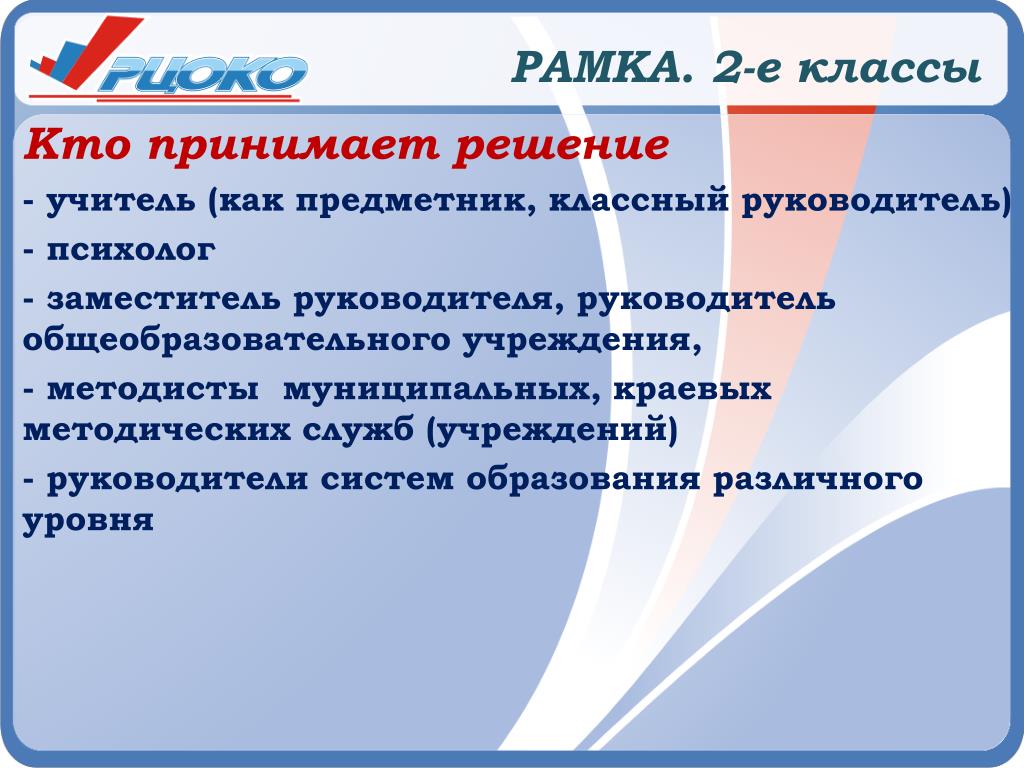 РЦОКО

РАМКА. 2-е классы

Кто принимает решение

- учитель (как предметник, классный руководитель)

- психолог

- заместитель руководителя, руководитель общеобразовательного учреждения,

- методисты муниципальных, краевых методических служб (учреждений)

- руководители систем образования различного уровня